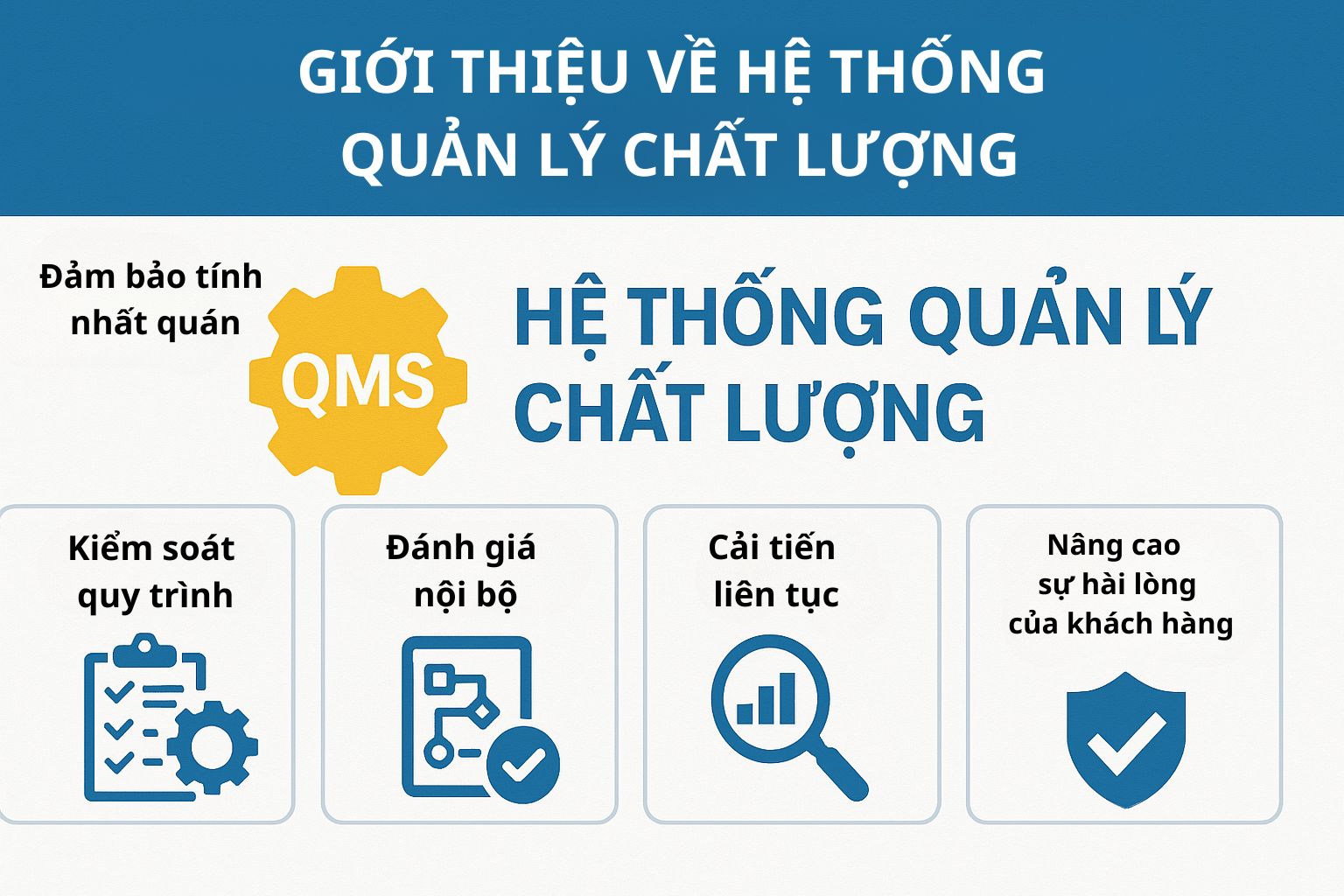 GIỚI THIỆU VỀ HỆ THỐNG QUẢN LÝ CHẤT LƯỢNG

Đảm bảo tính nhất quán

QMS

HỆ THỐNG QUẢN LÝ CHẤT LƯỢNG

Kiểm soát quy trình

Đánh giá nội bộ

Cải tiến liên tục

Nâng cao sự hài lòng của khách hàng